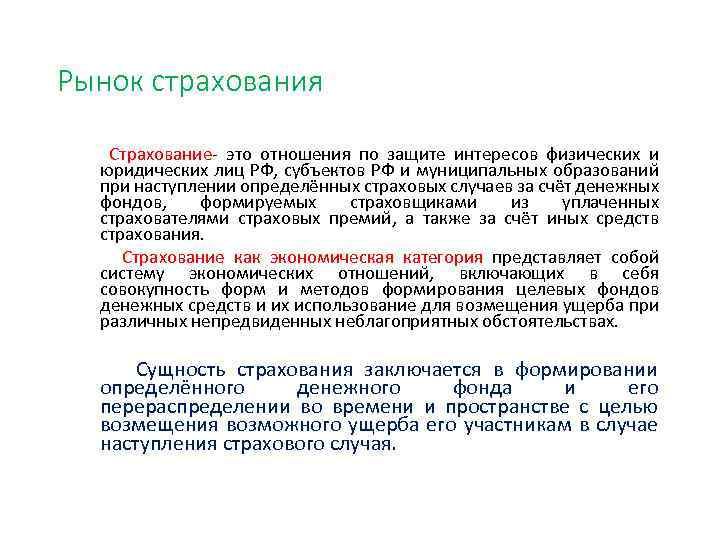 Рынок страхования

Страхование- это отношения по защите интересов физических и юридических лиц РФ, субъектов РФ и муниципальных образований при наступлении определённых страховых случаев за счёт денежных фондов, формируемых страховщиками из уплаченных страхователями страховых премий, а также за счёт иных средств страхования.

Страхование как экономическая категория представляет собой систему экономических отношений, включающих в себя совокупность форм и методов формирования целевых фондов денежных средств и их использование для возмещения ущерба при различных непредвиденных неблагоприятных обстоятельствах.

Сущность страхования заключается в формировании определённого денежного фонда и его перераспределении во времени и пространстве с целью возмещения возможного ущерба его участникам в случае наступления страхового случая.